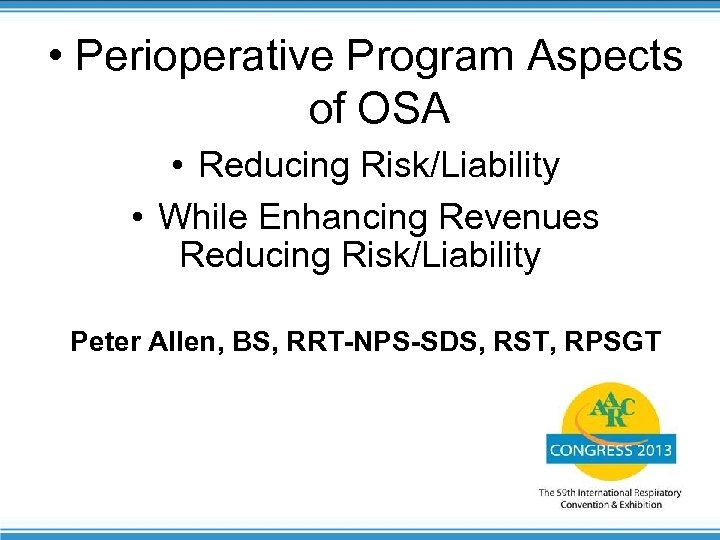 • Perioperative Program Aspects of OSA

• Reducing Risk/Liability

• While Enhancing Revenues Reducing Risk/Liability

Peter Allen, BS, RRT-NPS-SDS, RST, RPSGT

AARC

CONGRESS 2013

The 59th International Respiratory Convention & Exhibition